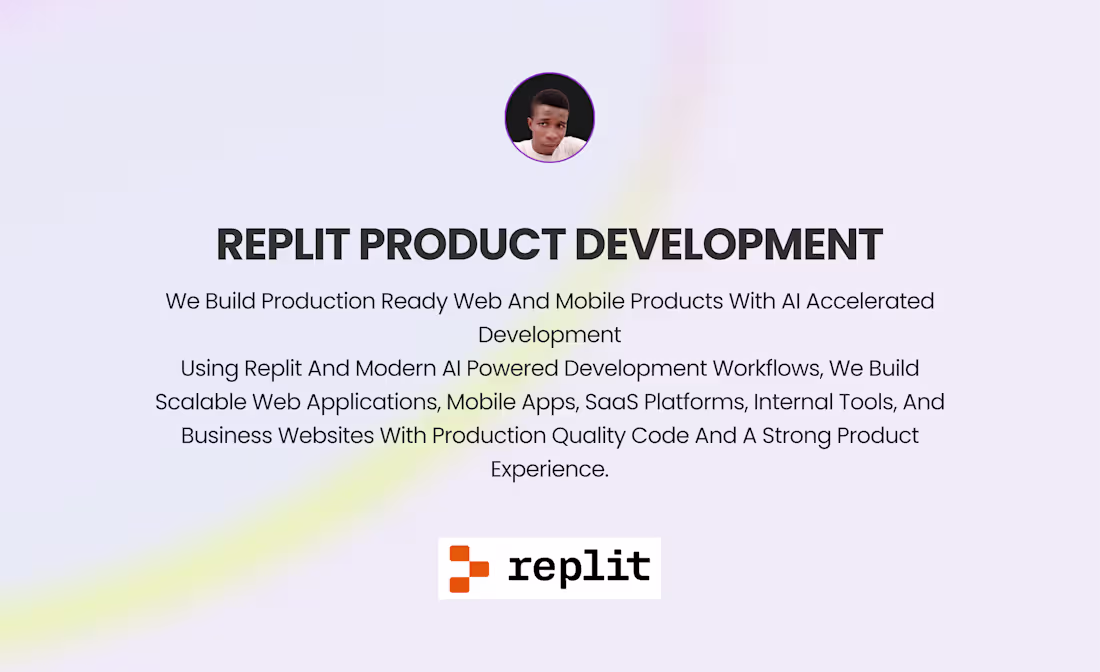 REPLIT PRODUCT DEVELOPMENT

We Build Production Ready Web And Mobile Products With AI Accelerated Development
Using Replit And Modern AI Powered Development Workflows, We Build Scalable Web Applications, Mobile Apps, SaaS Platforms, Internal Tools, And Business Websites With Production Quality Code And A Strong Product Experience.

replit